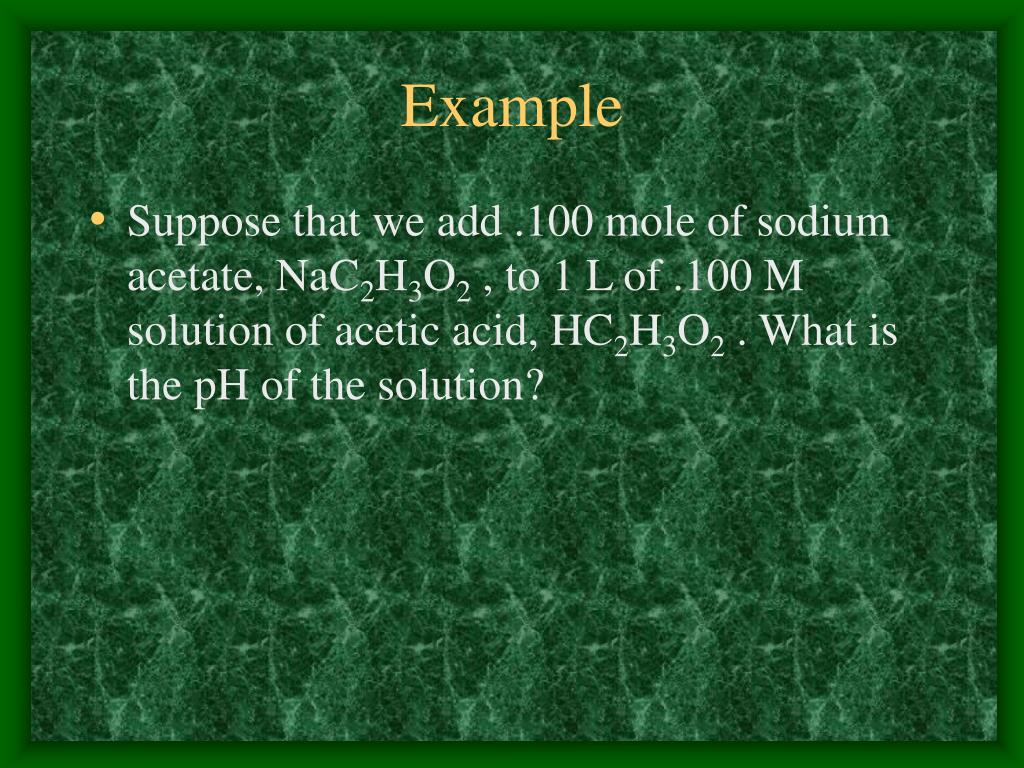 Example

• Suppose that we add .100 mole of sodium acetate, $NaC_2H_3O_2$ , to 1 L of .100 M solution of acetic acid, $HC_2H_3O_2$ . What is the pH of the solution?